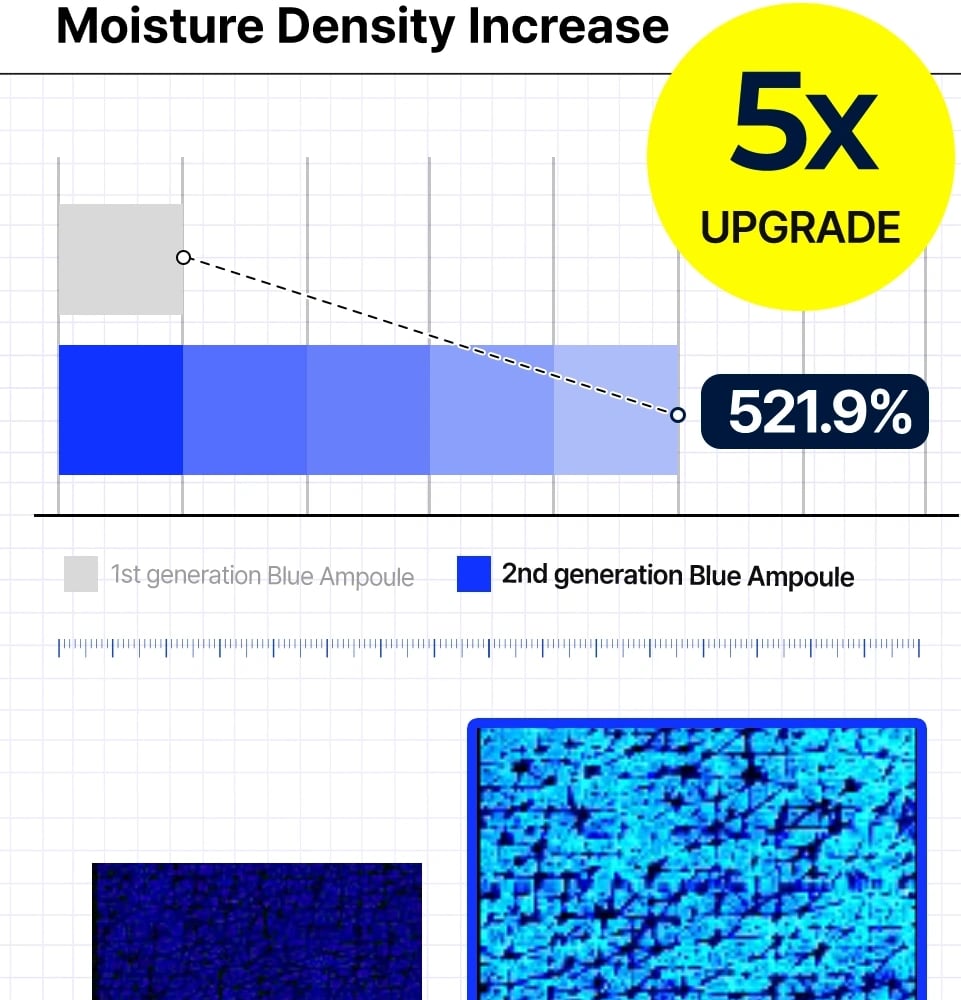 Moisture Density Increase

5x
UPGRADE

521.9%

1st generation Blue Ampoule
2nd generation Blue Ampoule